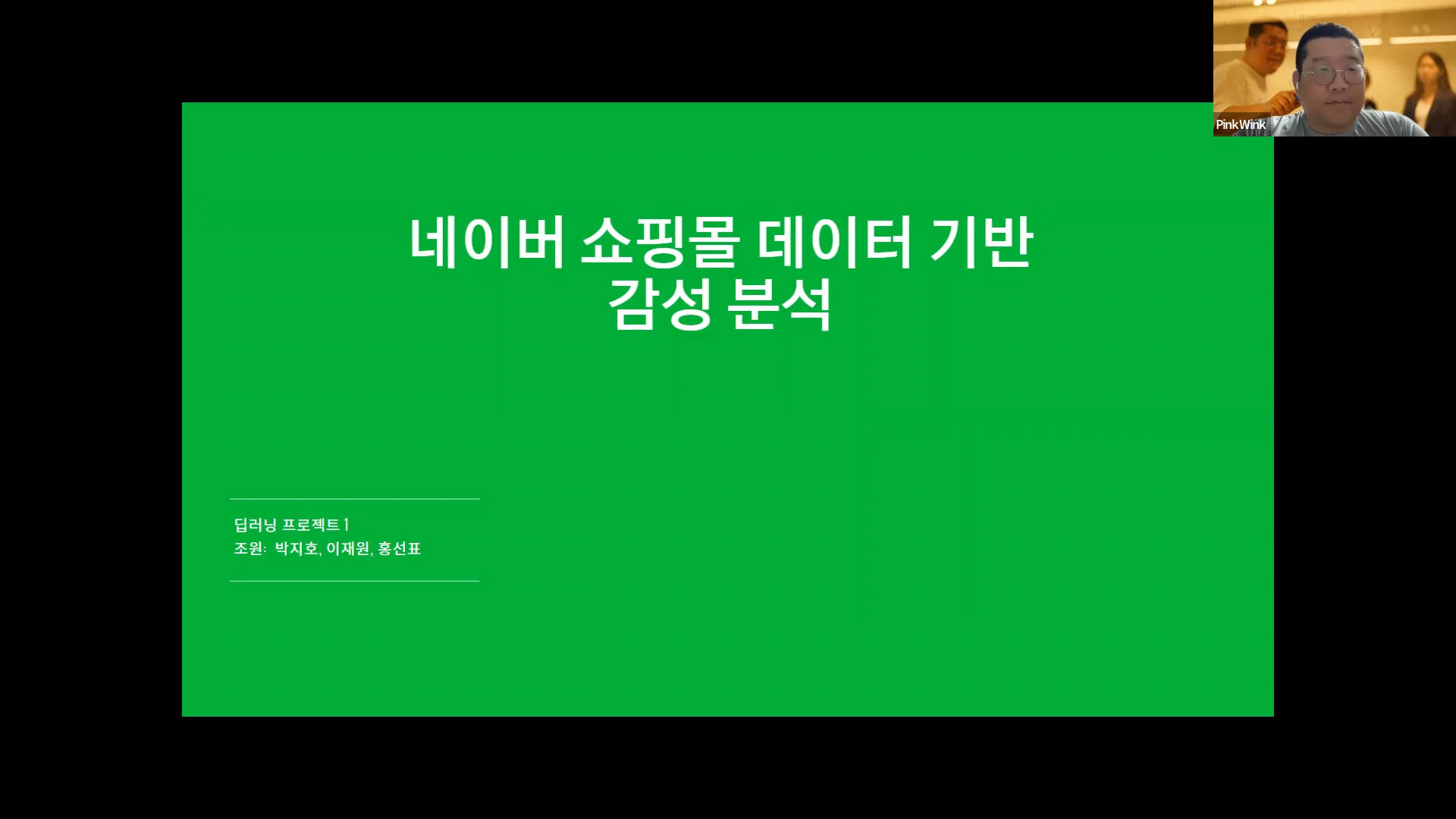 PinkWink

네이버 쇼핑몰 데이터 기반
감성 분석

딥러닝 프로젝트 1
조원: 박지호, 이재원, 홍선표